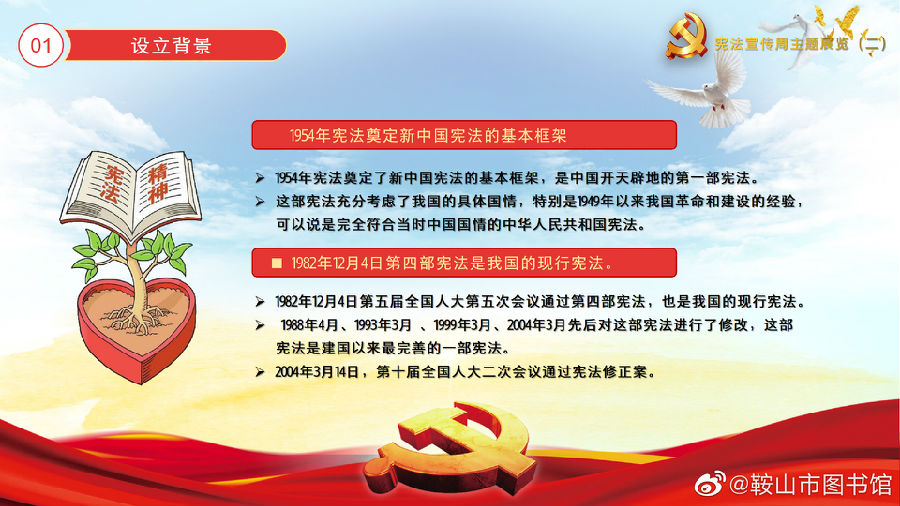 01 设立背景

宪法宣传周主题展览（二）

宪法 精神

1954年宪法奠定新中国宪法的基本框架

➢ 1954年宪法奠定了新中国宪法的基本框架，是中国开天辟地的第一部宪法。
➢ 这部宪法充分考虑了我国的具体国情，特别是1949年以来我国革命和建设的经验，可以说是完全符合当时中国国情的中华人民共和国宪法。

■ 1982年12月4日第四部宪法是我国的现行宪法。

➢ 1982年12月4日第五届全国人大第五次会议通过第四部宪法，也是我国的现行宪法。
➢ 1988年4月、1993年3月 、1999年3月、2004年3月先后对这部宪法进行了修改，这部宪法是建国以来最完善的一部宪法。
➢ 2004年3月14日，第十届全国人大二次会议通过宪法修正案。

@鞍山市图书馆